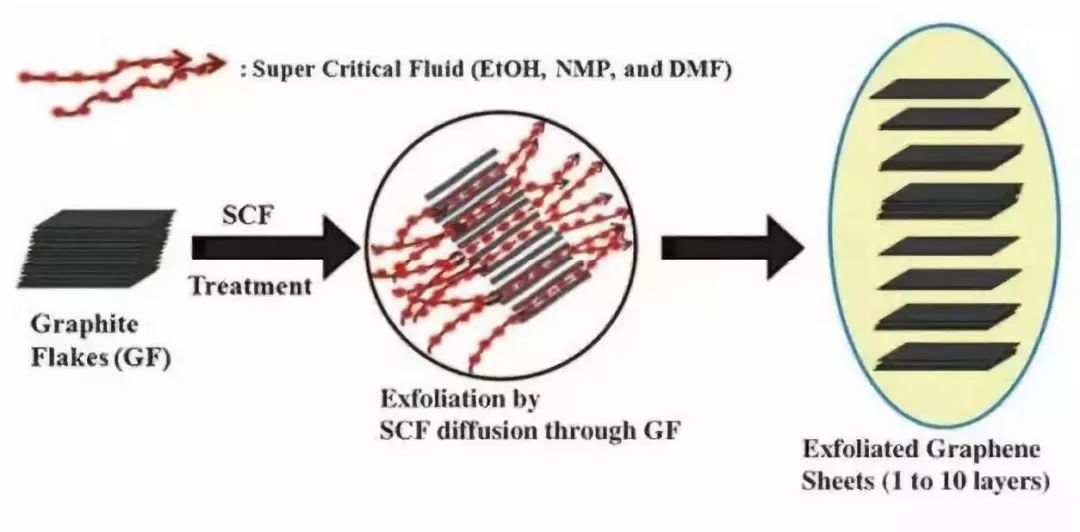 : Super Critical Fluid (EtOH, NMP, and DMF)

SCF

Treatment

Graphite Flakes (GF)

Exfoliation by SCF diffusion through GF

Exfoliated Graphene Sheets (1 to 10 layers)